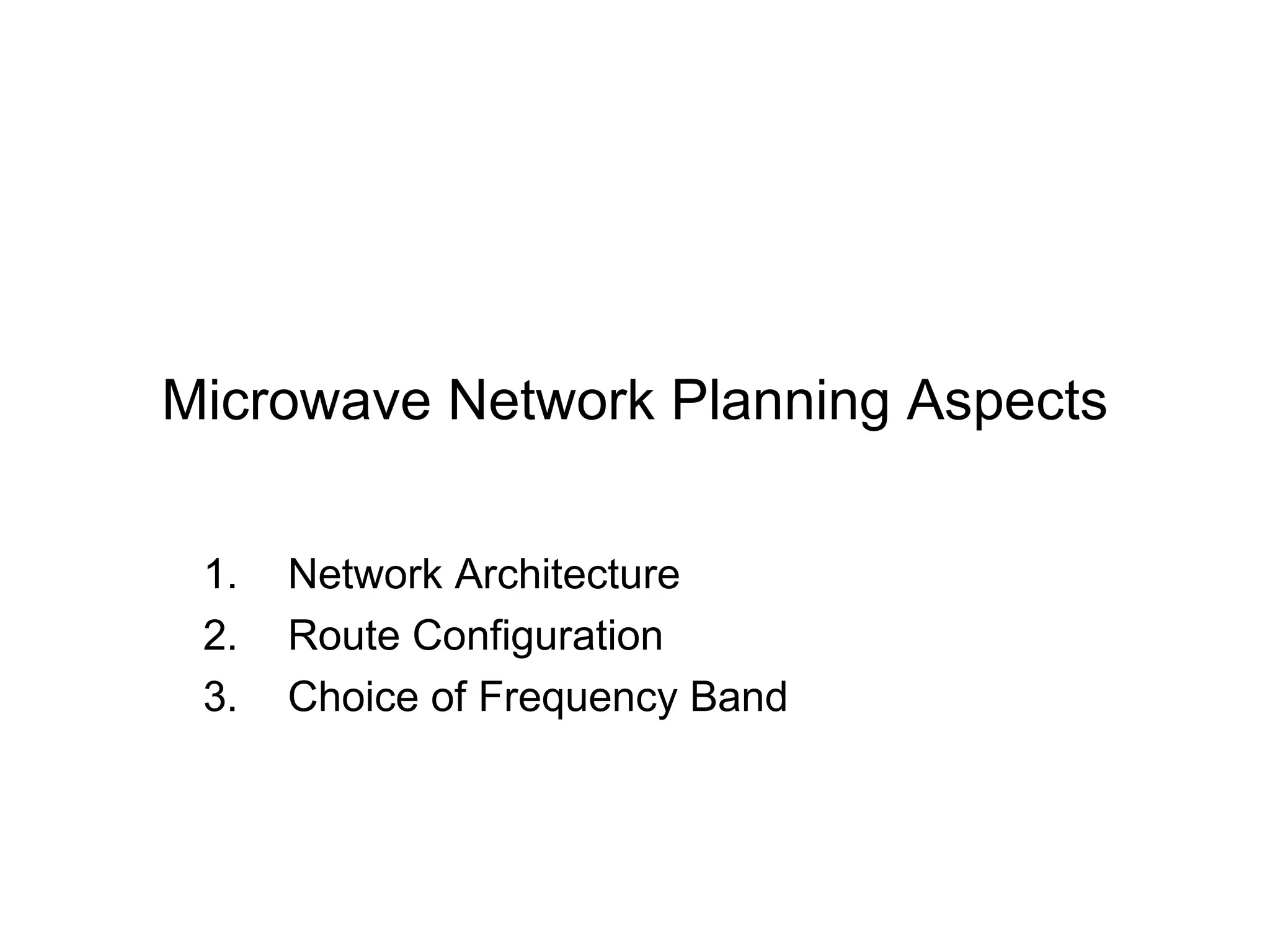 Microwave Network Planning Aspects

1. Network Architecture
2. Route Configuration
3. Choice of Frequency Band